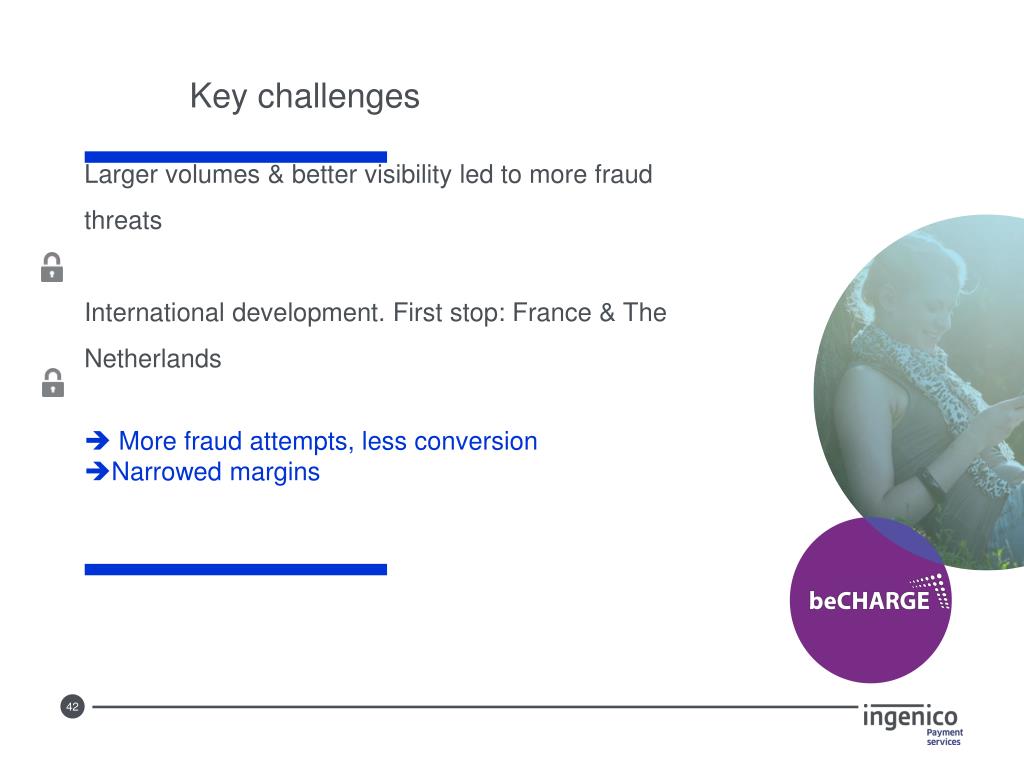 Key challenges

Larger volumes & better visibility led to more fraud threats

International development. First stop: France & The Netherlands

➔ More fraud attempts, less conversion
➔Narrowed margins

beCHARGE

42

ingenico
Payment
services